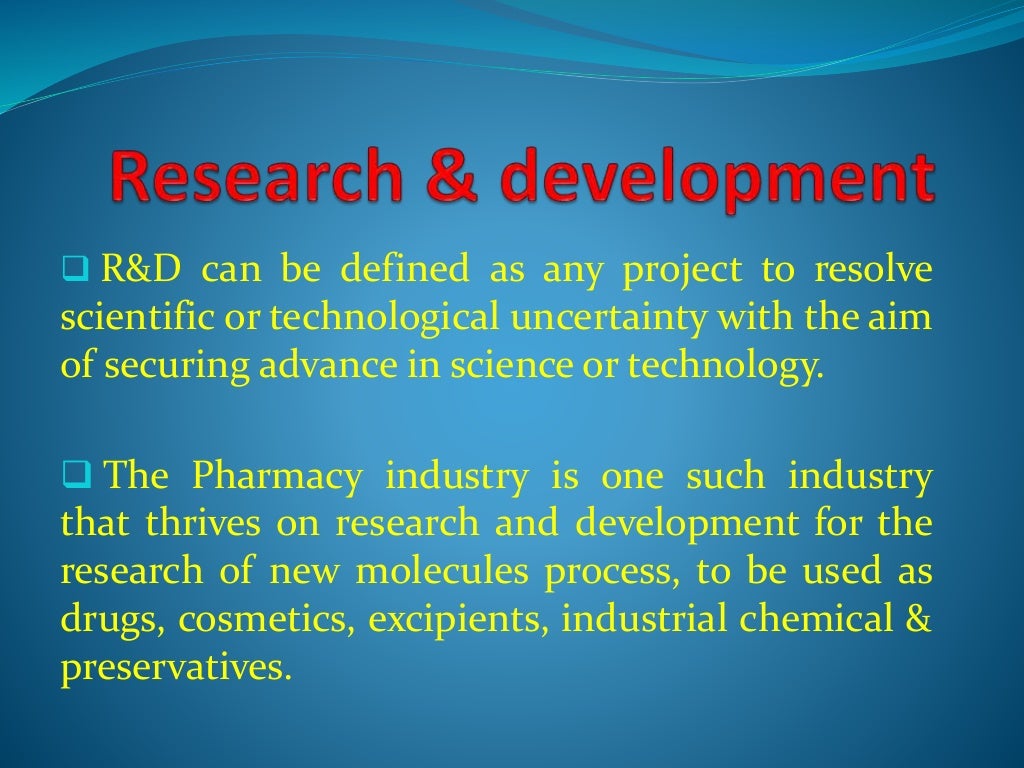 Research & development

❑ R&D can be defined as any project to resolve scientific or technological uncertainty with the aim of securing advance in science or technology.

❑ The Pharmacy industry is one such industry that thrives on research and development for the research of new molecules process, to be used as drugs, cosmetics, excipients, industrial chemical & preservatives.